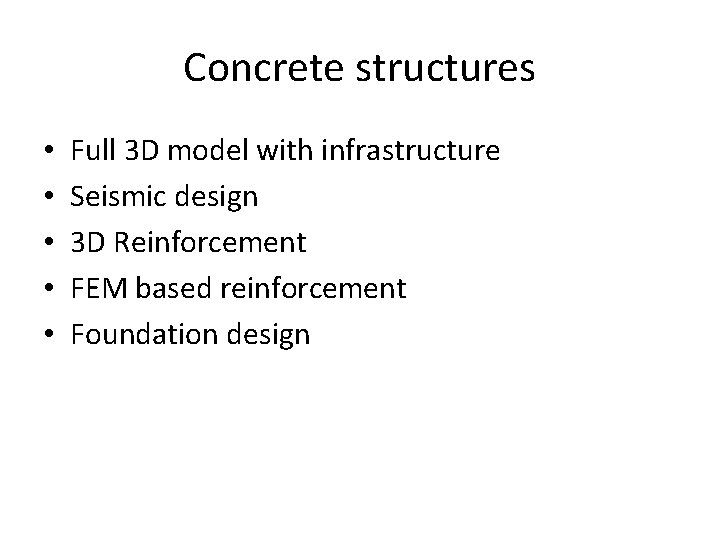 Concrete structures

• Full 3D model with infrastructure
• Seismic design
• 3D Reinforcement
• FEM based reinforcement
• Foundation design